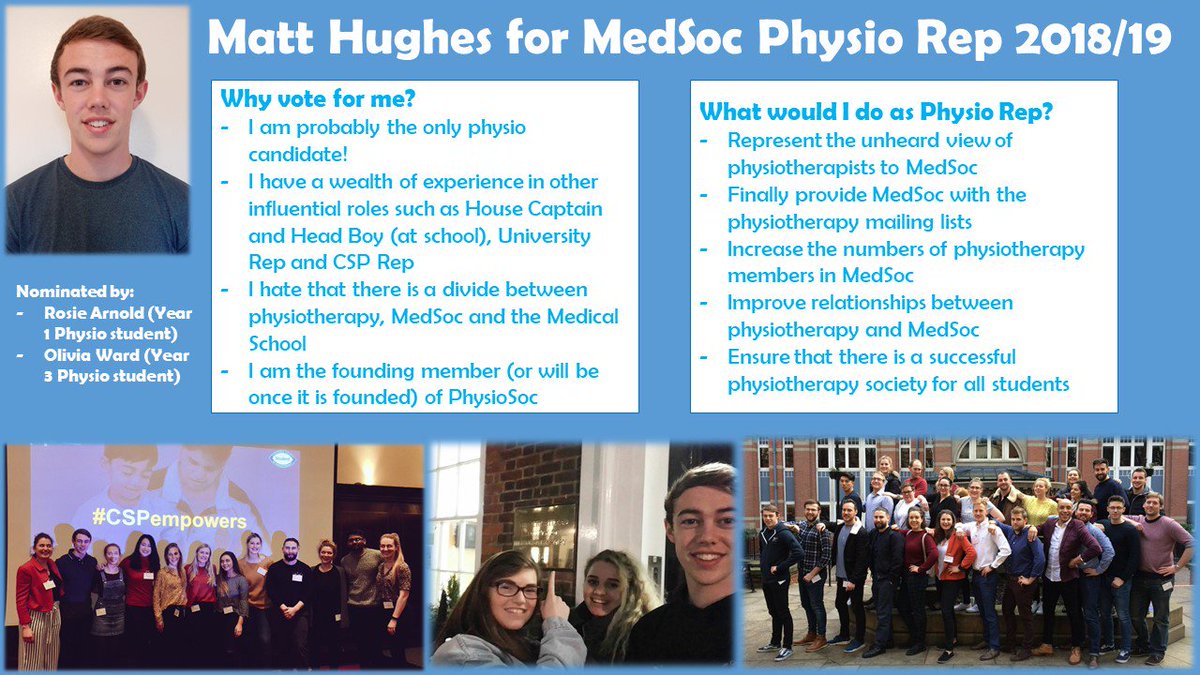 Matt Hughes for MedSoc Physio Rep 2018/19

Nominated by:
- Rosie Arnold (Year 1 Physio student)
- Olivia Ward (Year 3 Physio student)

Why vote for me?
- I am probably the only physio candidate!
- I have a wealth of experience in other influential roles such as House Captain and Head Boy (at school), University Rep and CSP Rep
- I hate that there is a divide between physiotherapy, MedSoc and the Medical School
- I am the founding member (or will be once it is founded) of PhysioSoc

What would I do as Physio Rep?
- Represent the unheard view of physiotherapists to MedSoc
- Finally provide MedSoc with the physiotherapy mailing lists
- Increase the numbers of physiotherapy members in MedSoc
- Improve relationships between physiotherapy and MedSoc
- Ensure that there is a successful physiotherapy society for all students

#CSPempowers